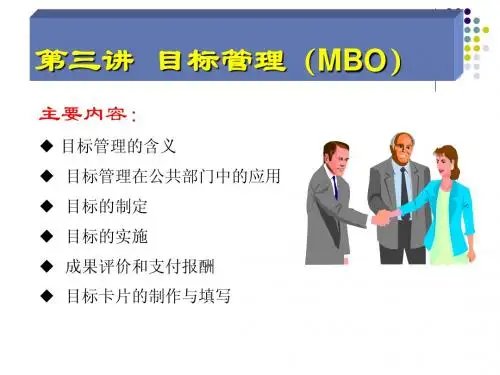 第三讲 目标管理（MBO）

主要内容：

◆ 目标管理的含义
◆ 目标管理在公共部门中的应用
◆ 目标的制定
◆ 目标的实施
◆ 成果评价和支付报酬
◆ 目标卡片的制作与填写